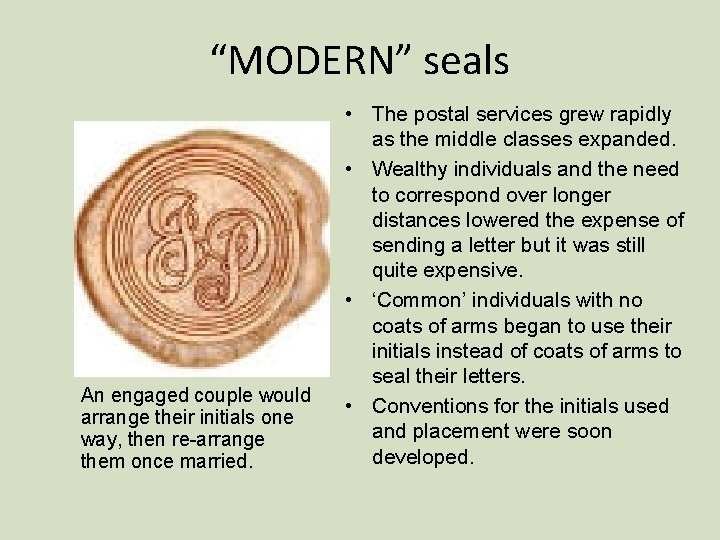 “MODERN” seals

JP

An engaged couple would arrange their initials one way, then re-arrange them once married.

• The postal services grew rapidly as the middle classes expanded.
• Wealthy individuals and the need to correspond over longer distances lowered the expense of sending a letter but it was still quite expensive.
• ‘Common’ individuals with no coats of arms began to use their initials instead of coats of arms to seal their letters.
• Conventions for the initials used and placement were soon developed.